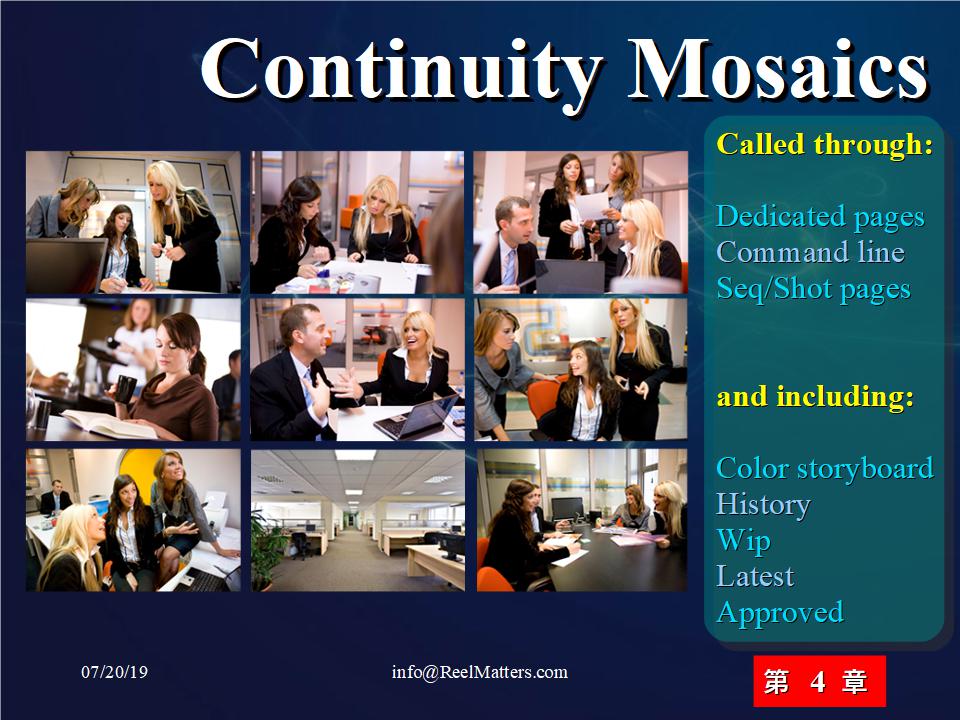 Continuity Mosaics

Called through:

Dedicated pages
Command line
Seq/Shot pages

and including:

Color storyboard
History
Wip
Latest
Approved

07/20/19

info@ReelMatters.com

第 4 章